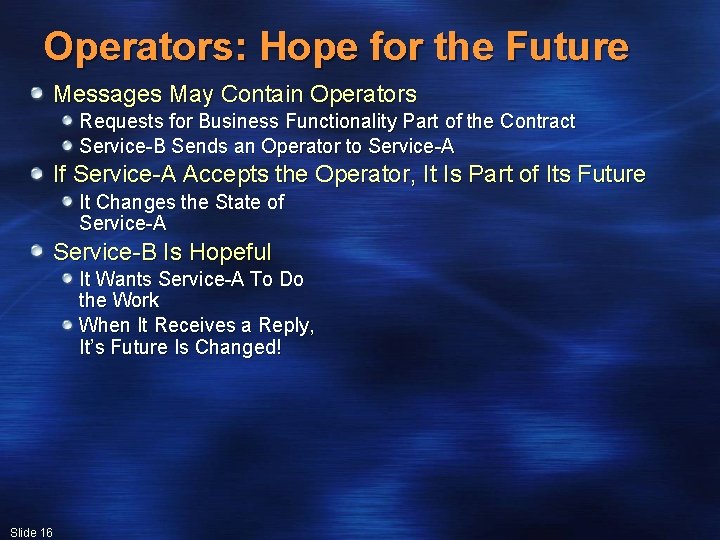 Operators: Hope for the Future

Messages May Contain Operators

Requests for Business Functionality Part of the Contract

Service-B Sends an Operator to Service-A

If Service-A Accepts the Operator, It Is Part of Its Future

It Changes the State of Service-A

Service-B Is Hopeful

It Wants Service-A To Do the Work

When It Receives a Reply, It's Future Is Changed!

Slide 16